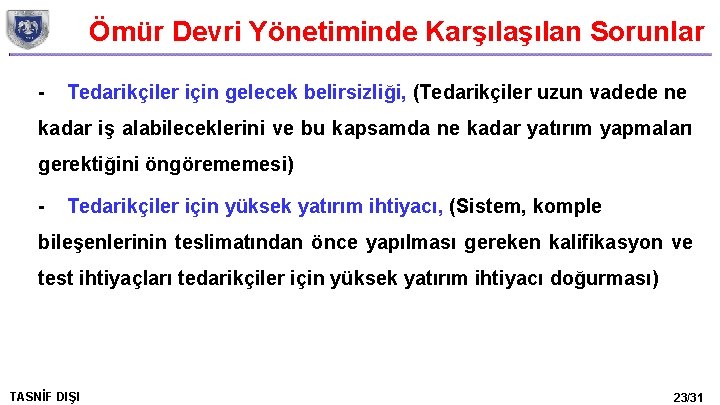 Ömür Devri Yönetiminde Karşılaşılan Sorunlar

- Tedarikçiler için gelecek belirsizliği, (Tedarikçiler uzun vadede ne kadar iş alabileceklerini ve bu kapsamda ne kadar yatırım yapmaları gerektiğini öngörememesi)

- Tedarikçiler için yüksek yatırım ihtiyacı, (Sistem, komple bileşenlerinin teslimatından önce yapılması gereken kalifikasyon ve test ihtiyaçları tedarikçiler için yüksek yatırım ihtiyacı doğurması)

TASNİF DIŞI

23/31